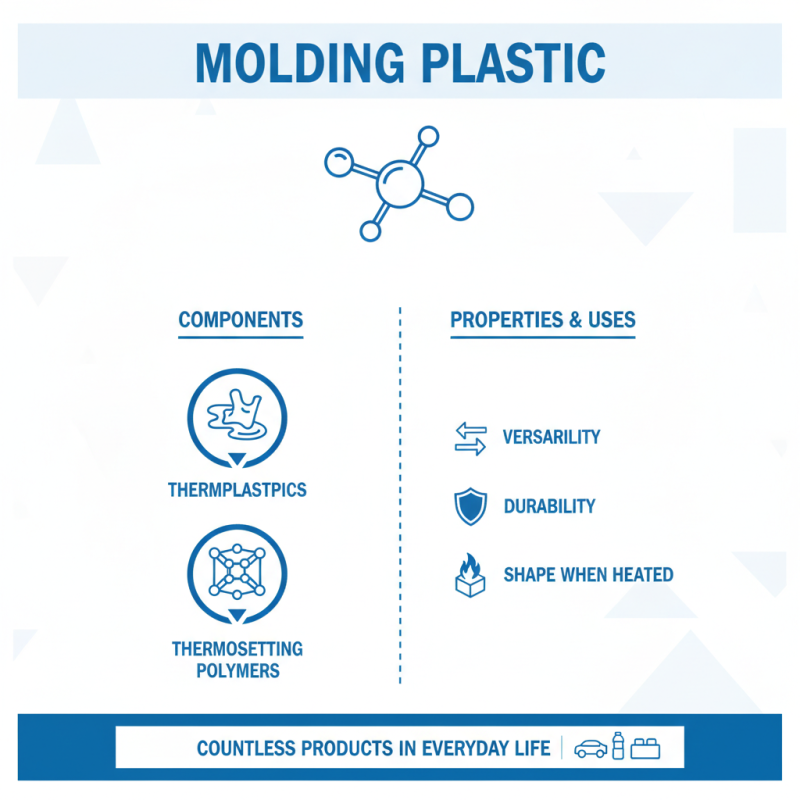 MOLDING PLASTIC

COMPONENTS

THERMPLASTPICS

THERMOSETTING POLYMERS

PROPERTIES & USES

VERSARILITY

DURABILITY

SHAPE WHEN HEATED

COUNTLESS PRODUCTS IN EVERYDAY LIFE